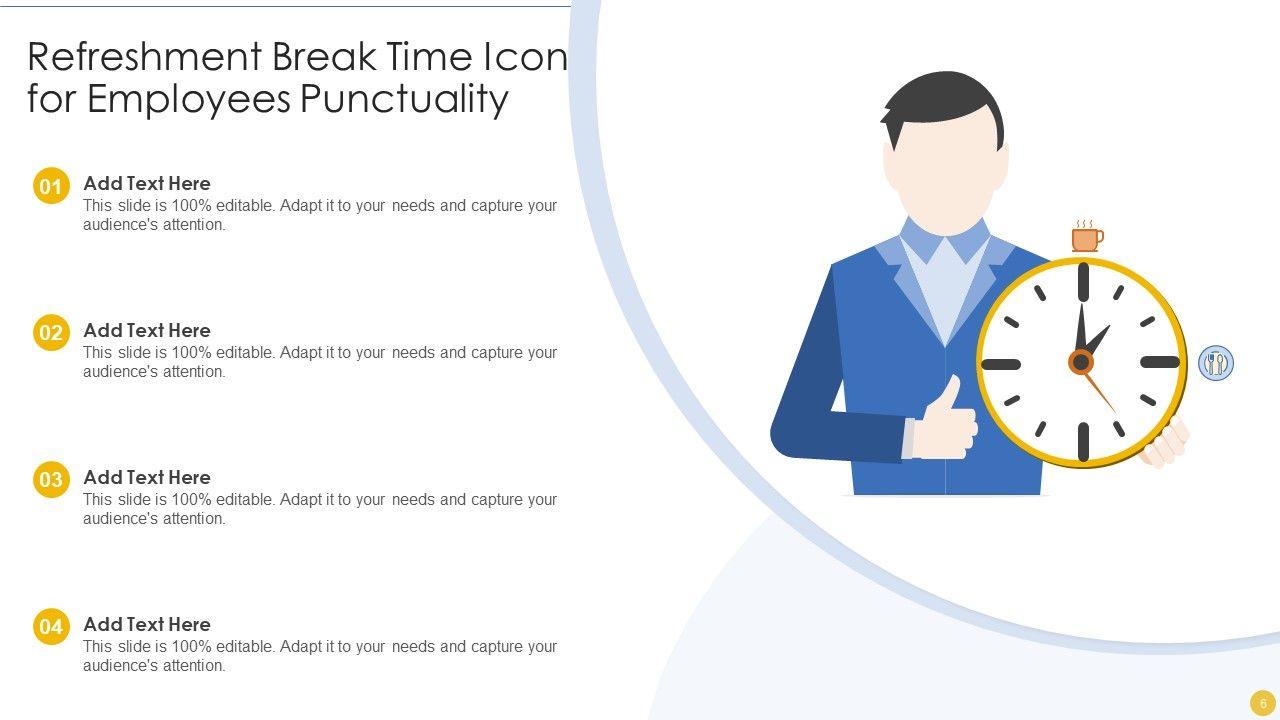 Refreshment Break Time Icon for Employees Punctuality

01
Add Text Here
This slide is 100% editable. Adapt it to your needs and capture your audience's attention.

02
Add Text Here
This slide is 100% editable. Adapt it to your needs and capture your audience's attention.

03
Add Text Here
This slide is 100% editable. Adapt it to your needs and capture your audience's attention.

04
Add Text Here
This slide is 100% editable. Adapt it to your needs and capture your audience's attention.

6